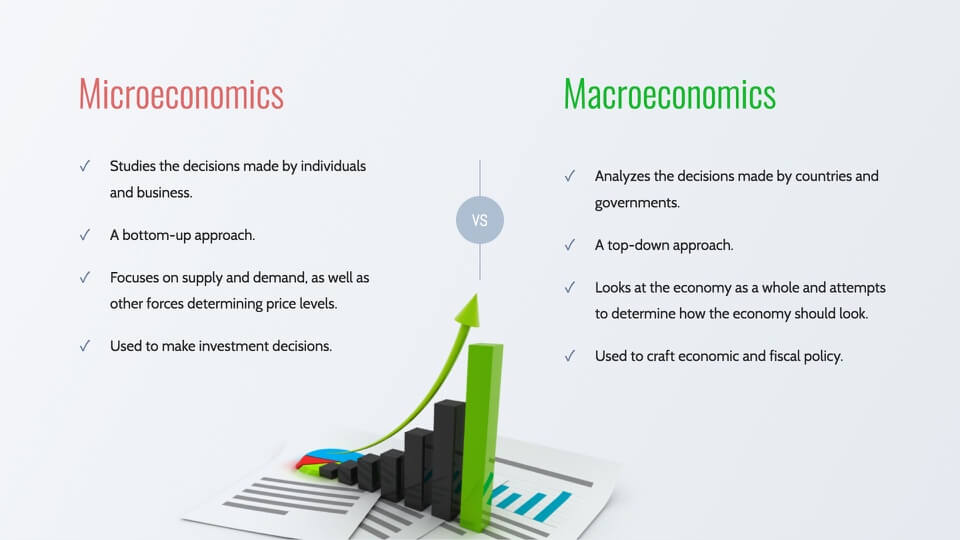 Microeconomics

✓ Studies the decisions made by individuals and business.

✓ A bottom-up approach.

✓ Focuses on supply and demand, as well as other forces determining price levels.

✓ Used to make investment decisions.

VS

Macroeconomics

✓ Analyzes the decisions made by countries and governments.

✓ A top-down approach.

✓ Looks at the economy as a whole and attempts to determine how the economy should look.

✓ Used to craft economic and fiscal policy.